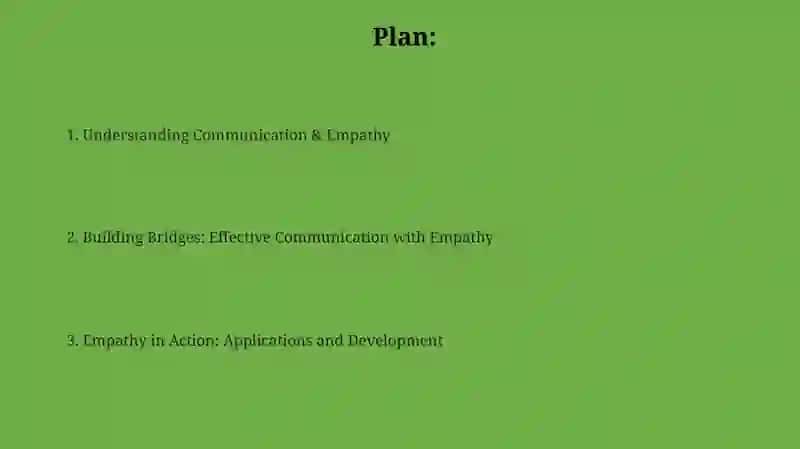 Plan:

1. Understanding Communication & Empathy

2. Building Bridges: Effective Communication with Empathy

3. Empathy in Action: Applications and Development